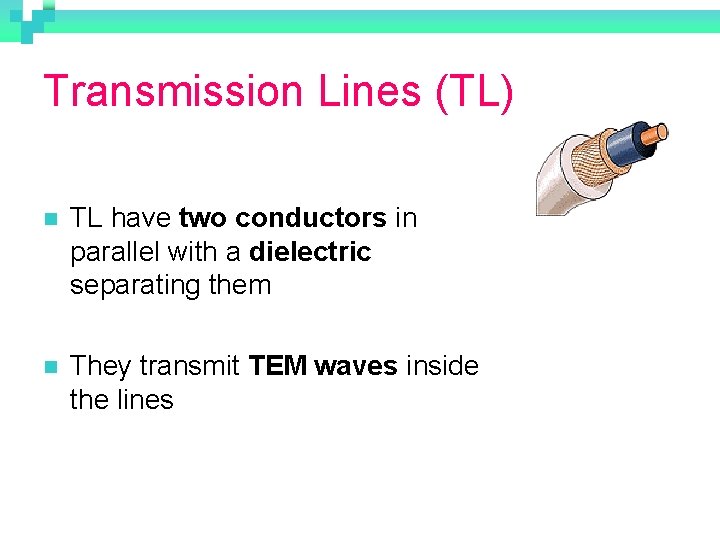 Transmission Lines (TL)

TL have two conductors in parallel with a dielectric separating them

They transmit TEM waves inside the lines